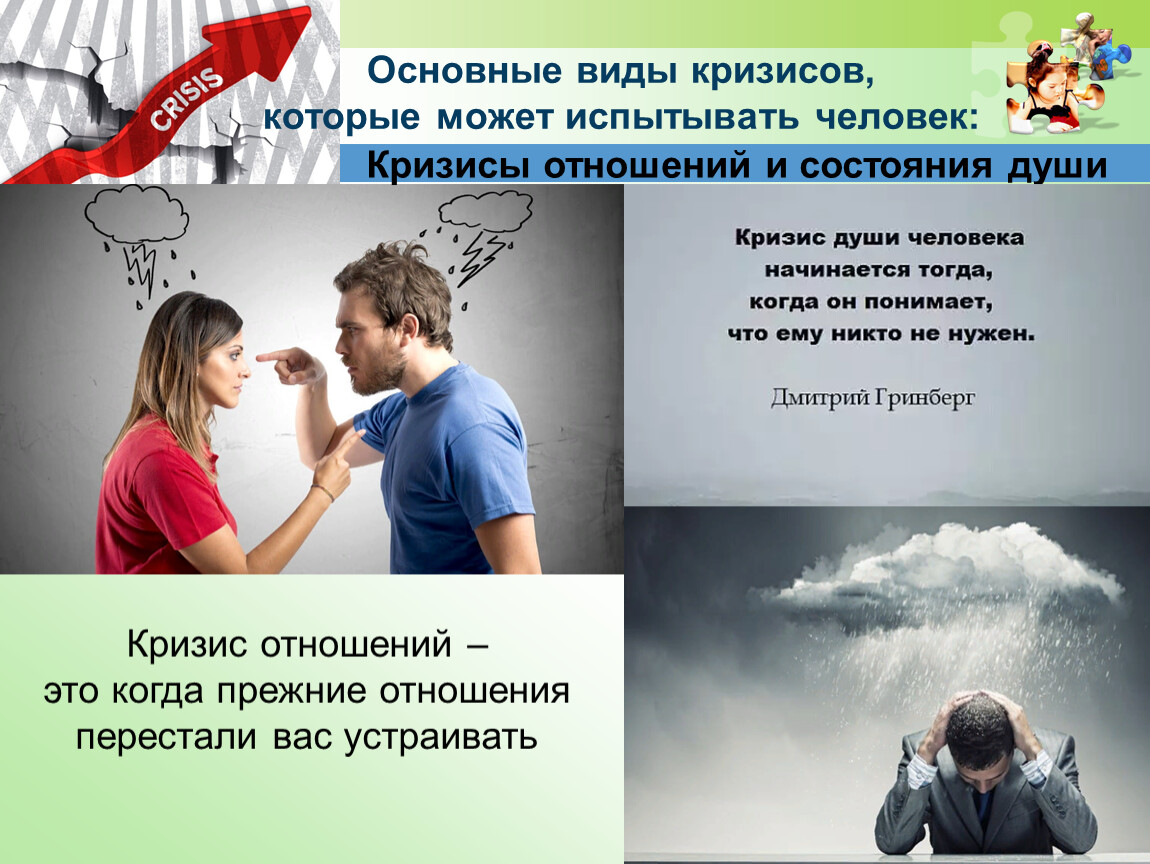 CRISIS

Основные виды кризисов, которые может испытывать человек:

Кризисы отношений и состояния души

Кризис души человека начинается тогда, когда он понимает, что ему никто не нужен.

Дмитрий Гринберг

Кризис отношений – это когда прежние отношения перестали вас устраивать